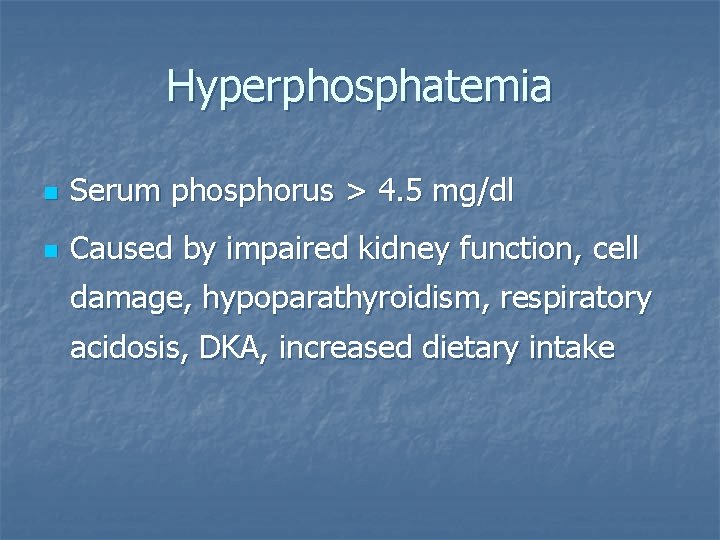 Hyperphosphatemia

• Serum phosphorus > 4.5 mg/dl
• Caused by impaired kidney function, cell damage, hypoparathyroidism, respiratory acidosis, DKA, increased dietary intake